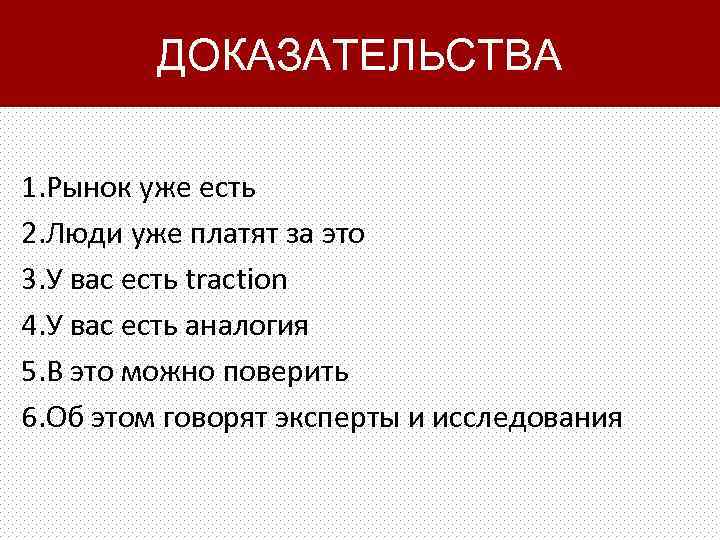 ДОКАЗАТЕЛЬСТВА

1.Рынок уже есть
2.Люди уже платят за это
3.У вас есть traction
4.У вас есть аналогия
5.В это можно поверить
6.Об этом говорят эксперты и исследования